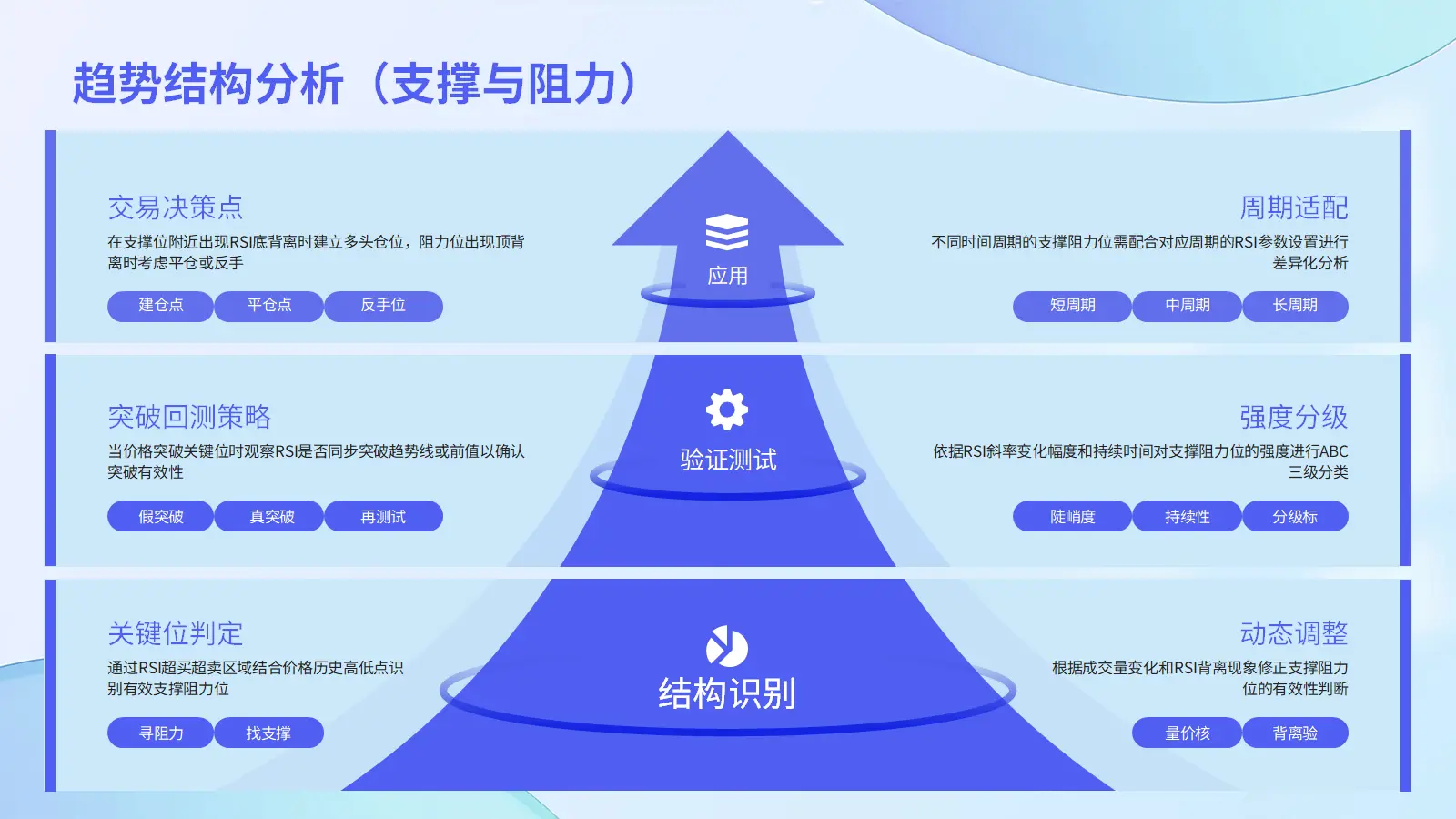 趋势结构分析（支撑与阻力）

交易决策点
在支撑位附近出现RSI底背离时建立多头仓位，阻力位出现顶背离时考虑平仓或反手

建仓点 平仓点 反手位

应用

周期适配
不同时间周期的支撑阻力位需配合对应周期的RSI参数设置进行差异化分析

短周期 中周期 长周期

突破回测策略
当价格突破关键位时观察RSI是否同步突破趋势线或前值以确认突破有效性

假突破 真突破 再测试

验证测试

强度分级
依据RSI斜率变化幅度和持续时间对支撑阻力位的强度进行ABC三级分类

陡峭度 持续性 分级标

关键位判定
通过RSI超买超卖区域结合价格历史高低点识别有效支撑阻力位

寻阻力 找支撑

结构识别

动态调整
根据成交量变化和RSI背离现象修正支撑阻力位的有效性判断

量价核 背离验